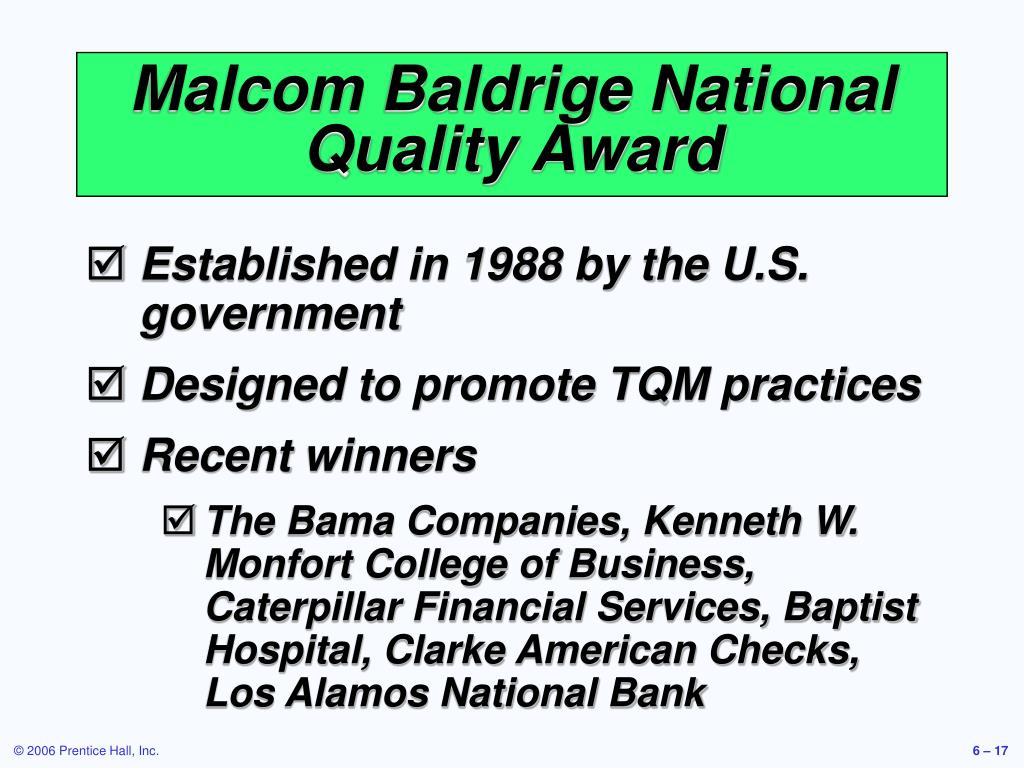 Malcom Baldrige National Quality Award

☑ Established in 1988 by the U.S. government

☑ Designed to promote TQM practices

☑ Recent winners

☑ The Bama Companies, Kenneth W. Monfort College of Business, Caterpillar Financial Services, Baptist Hospital, Clarke American Checks, Los Alamos National Bank

© 2006 Prentice Hall, Inc.

6 – 17